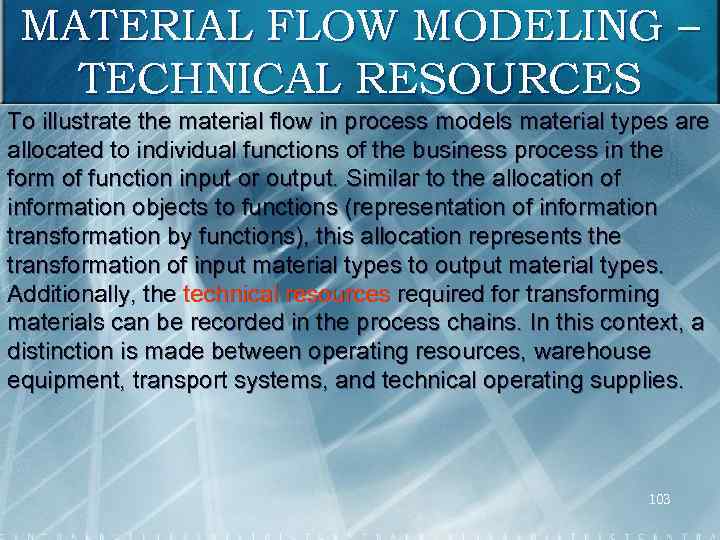 MATERIAL FLOW MODELING – TECHNICAL RESOURCES

To illustrate the material flow in process models material types are allocated to individual functions of the business process in the form of function input or output. Similar to the allocation of information objects to functions (representation of information transformation by functions), this allocation represents the transformation of input material types to output material types. Additionally, the technical resources required for transforming materials can be recorded in the process chains. In this context, a distinction is made between operating resources, warehouse equipment, transport systems, and technical operating supplies.

103